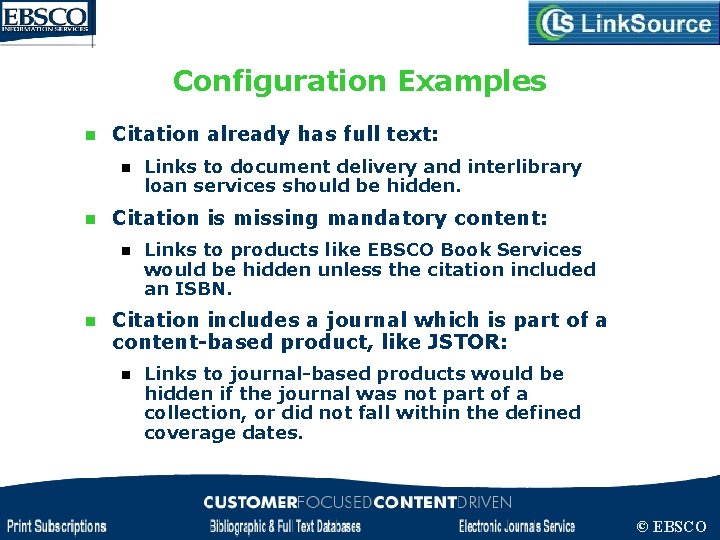 EBSCO
INFORMATION SERVICES

LS LinkSource

Configuration Examples

Citation already has full text:

Links to document delivery and interlibrary loan services should be hidden.

Citation is missing mandatory content:

Links to products like EBSCO Book Services would be hidden unless the citation included an ISBN.

Citation includes a journal which is part of a content-based product, like JSTOR:

Links to journal-based products would be hidden if the journal was not part of a collection, or did not fall within the defined coverage dates.

CUSTOMERFOCUSEDCONTENTDRIVEN

Print Subscriptions Bibliographic & Full Text Databases Electronic Journals Service © EBSCO